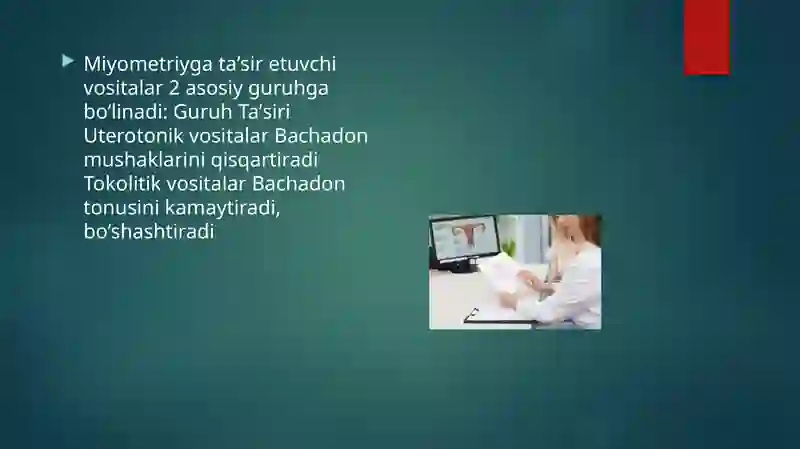 Miyometriyga ta’sir etuvchi vositalar 2 asosiy guruhga bo‘linadi: Guruh Ta’siri Uterotonik vositalar Bachadon mushaklarini qisqartiradi Tokolitik vositalar Bachadon tonusini kamaytiradi, bo‘shashtiradi